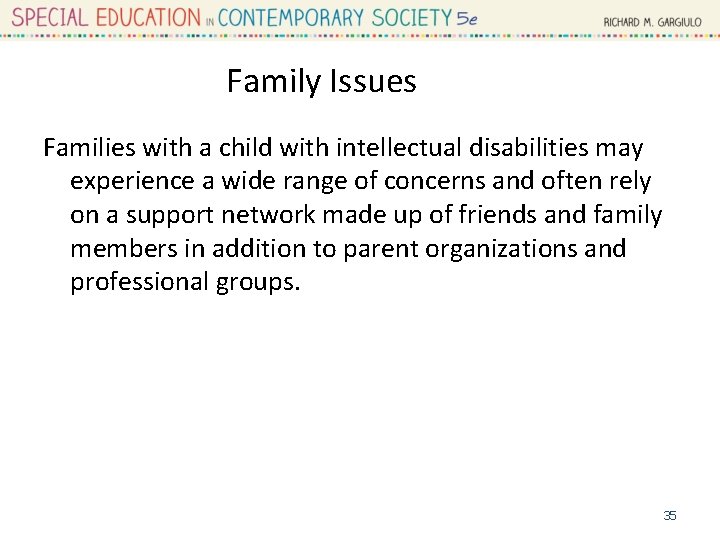 SPECIAL EDUCATION IN CONTEMPORARY SOCIETY 5e RICHARD M. GARGIULO

Family Issues

Families with a child with intellectual disabilities may experience a wide range of concerns and often rely on a support network made up of friends and family members in addition to parent organizations and professional groups.

35